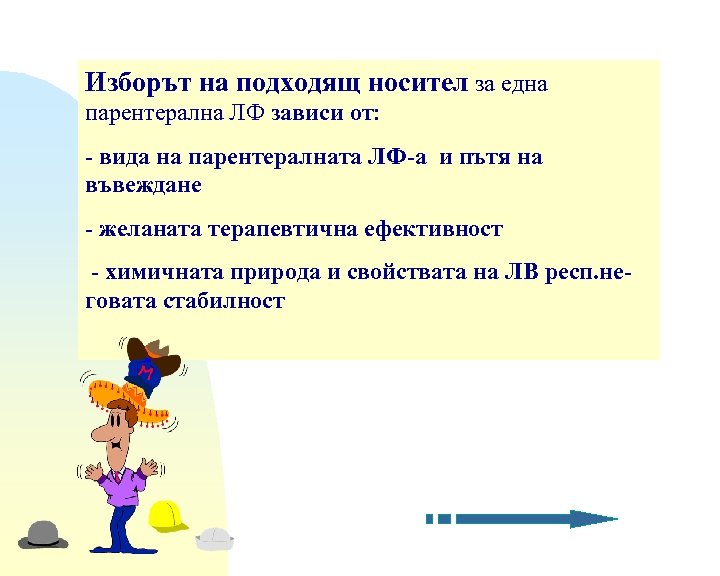 Изборът на подходящ носител за една парентерална ЛФ зависи от:

- вида на парентералната ЛФ-а и пътя на въвеждане

- желаната терапевтична ефективност

- химичната природа и свойствата на ЛВ респ.неговата стабилност

M